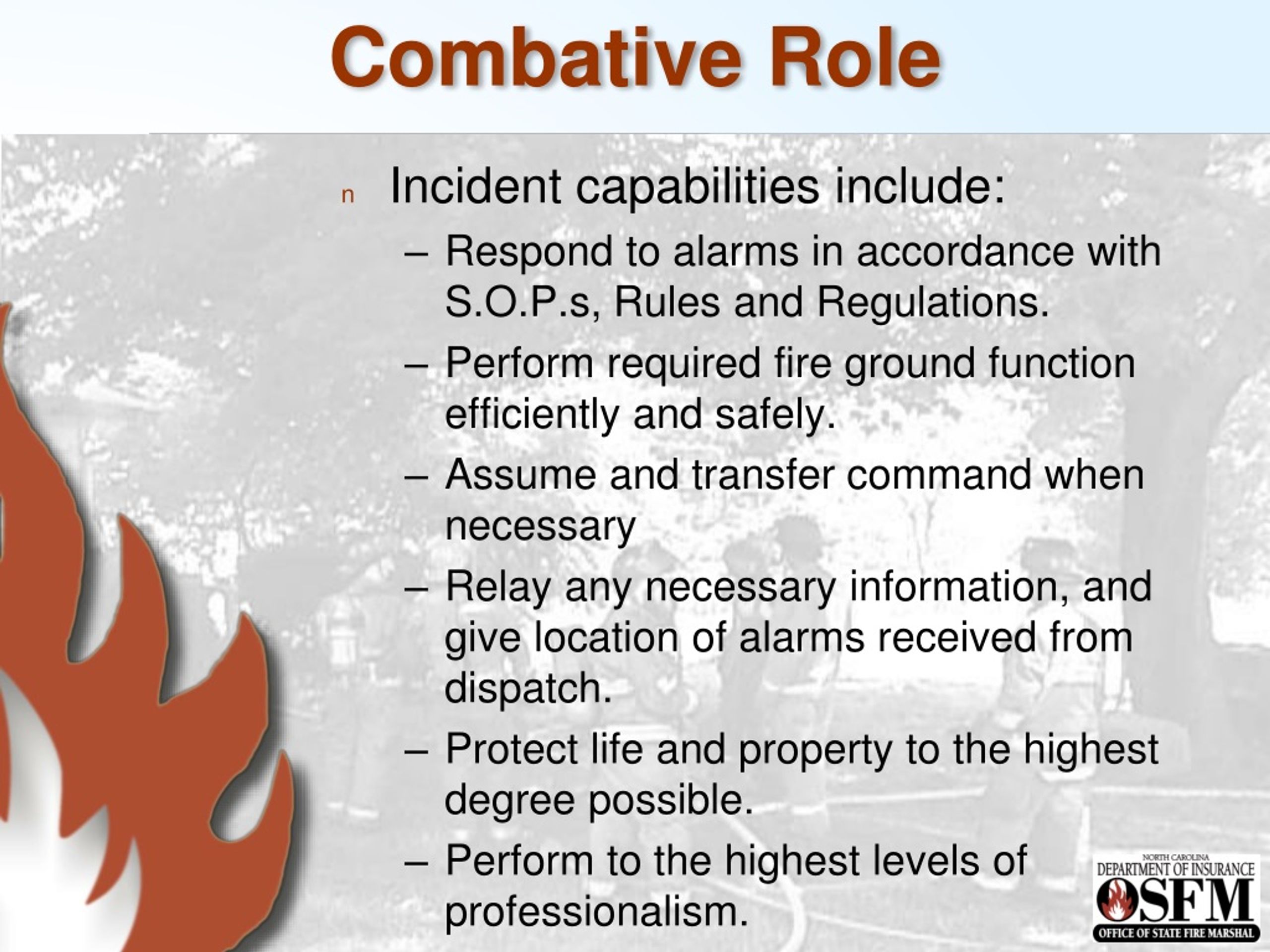 Combative Role

n Incident capabilities include:

– Respond to alarms in accordance with S.O.P.s, Rules and Regulations.

– Perform required fire ground function efficiently and safely.

– Assume and transfer command when necessary

– Relay any necessary information, and give location of alarms received from dispatch.

– Protect life and property to the highest degree possible.

– Perform to the highest levels of professionalism.

NORTH CAROLINA
DEPARTMENT OF INSURANCE
OSFM
OFFICE OF STATE FIRE MARSHAL